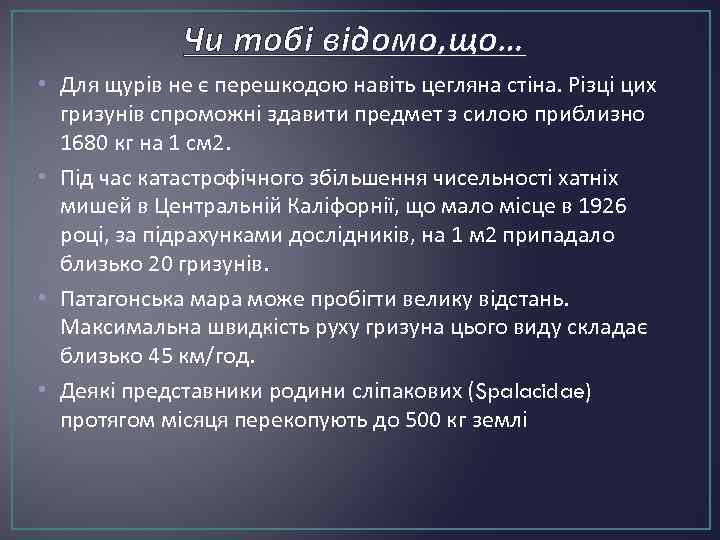 Чи тобі відомо,що…

• Для щурів не є перешкодою навіть цегляна стіна. Різці цих гризунів спроможні здавити предмет з силою приблизно 1680 кг на 1 см2.

• Під час катастрофічного збільшення чисельності хатніх мишей в Центральній Каліфорнії, що мало місце в 1926 році, за підрахунками дослідників, на 1 м2 припадало близько 20 гризунів.

• Патагонська мара може пробігти велику відстань. Максимальна швидкість руху гризуна цього виду складає близько 45 км/год.

• Деякі представники родини сліпакових (Spalacidae) протягом місяця перекопують до 500 кг землі